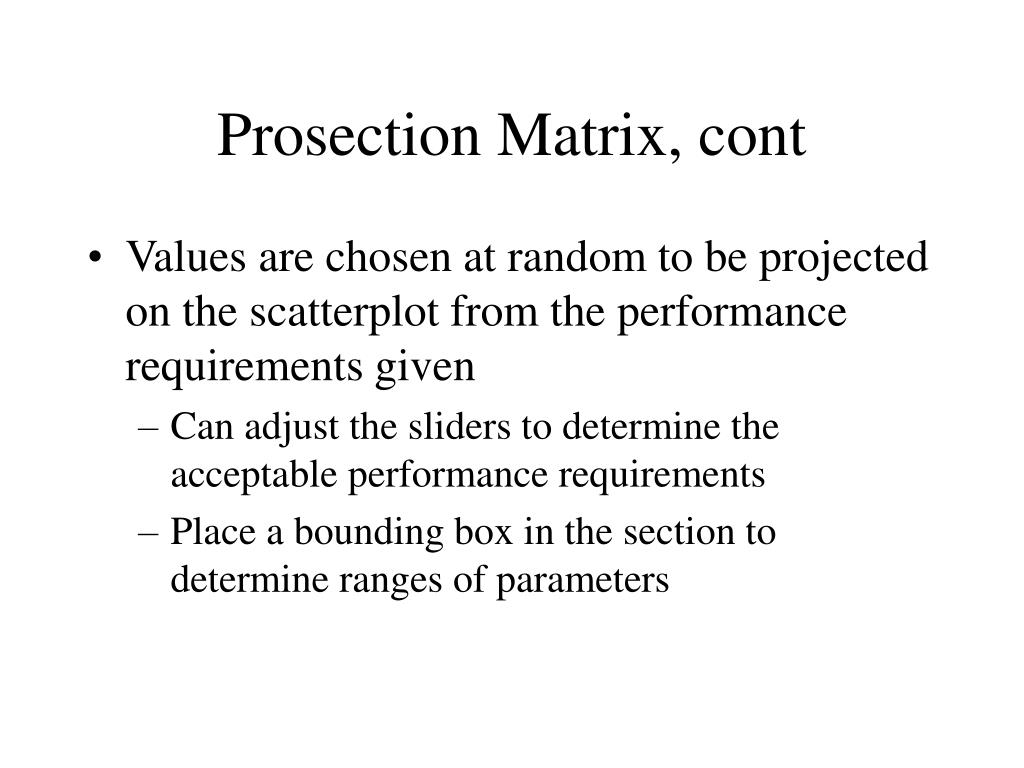 Prosection Matrix, cont

• Values are chosen at random to be projected on the scatterplot from the performance requirements given

– Can adjust the sliders to determine the acceptable performance requirements

– Place a bounding box in the section to determine ranges of parameters